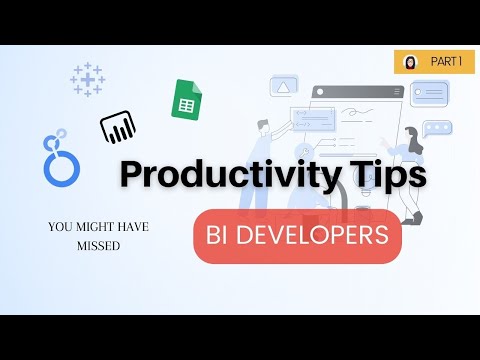 PART 1

Productivity Tips

YOU MIGHT HAVE MISSED

BI DEVELOPERS